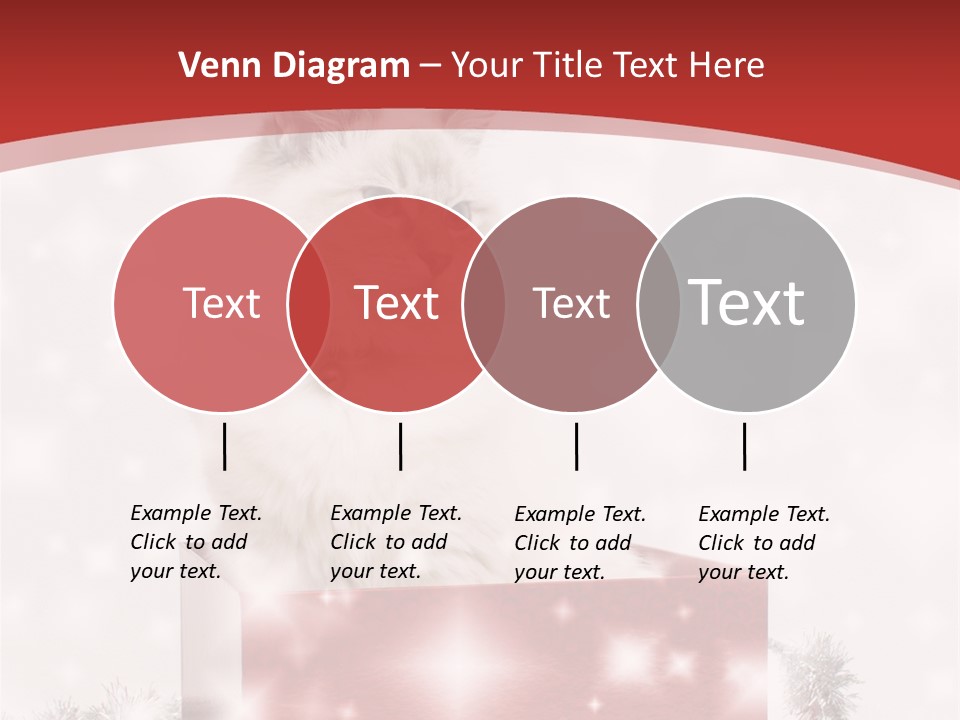 Venn Diagram – Your Title Text Here

Text

Text

Text

Text

Example Text. Click to add your text.

Example Text. Click to add your text.

Example Text. Click to add your text.

Example Text. Click to add your text.